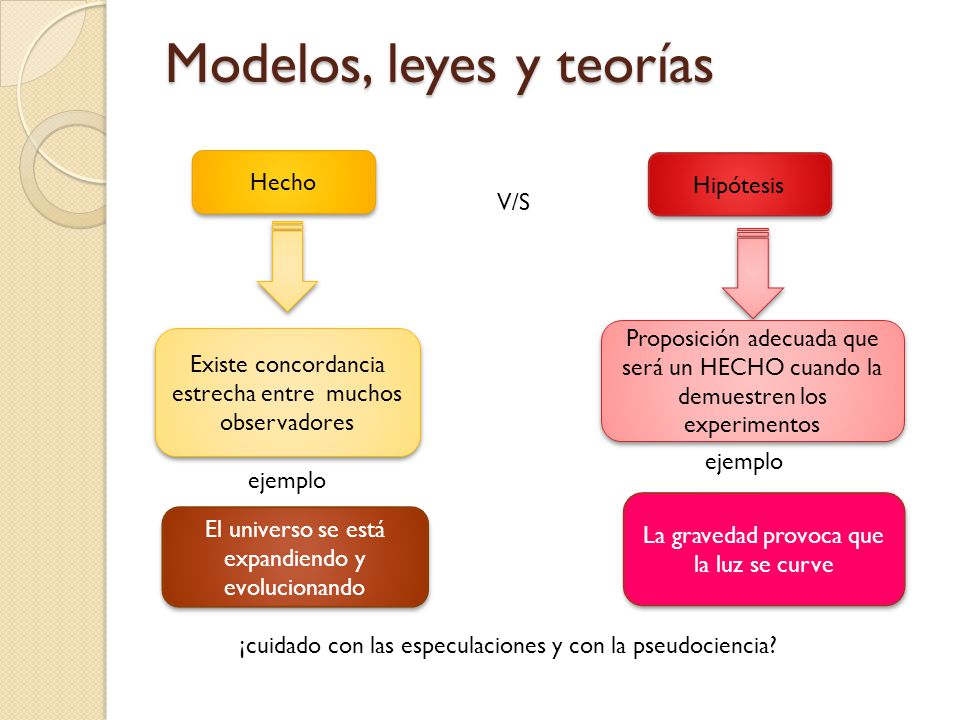 Modelos, leyes y teorías

Hecho

V/S

Hipótesis

Existe concordancia estrecha entre muchos observadores

Proposición adecuada que será un HECHO cuando la demuestren los experimentos

ejemplo

ejemplo

El universo se está expandiendo y evolucionando

La gravedad provoca que la luz se curve

¡cuidado con las especulaciones y con la pseudociencia?